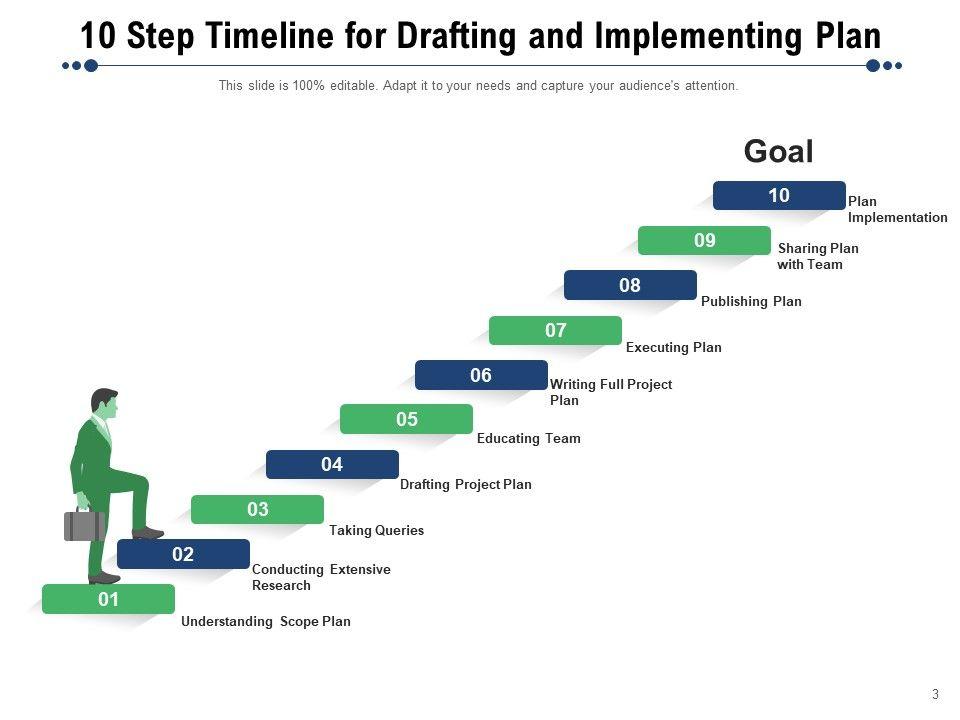 10 Step Timeline for Drafting and Implementing Plan

This slide is 100% editable. Adapt it to your needs and capture your audience's attention.

Goal

10 Plan Implementation

09 Sharing Plan with Team

08 Publishing Plan

07 Executing Plan

06 Writing Full Project Plan

05 Educating Team

04 Drafting Project Plan

03 Taking Queries

02 Conducting Extensive Research

01 Understanding Scope Plan

3